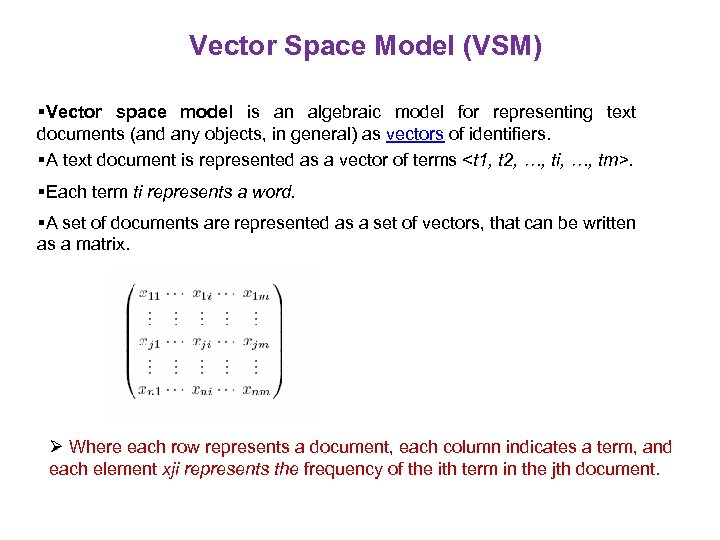 Vector Space Model (VSM)

▪Vector space model is an algebraic model for representing text documents (and any objects, in general) as vectors of identifiers.

▪A text document is represented as a vector of terms <t1, t2, …, ti, …, tm>.

▪Each term ti represents a word.

▪A set of documents are represented as a set of vectors, that can be written as a matrix.

$\begin{pmatrix} x_{11} & \cdots & x_{1i} & \cdots & x_{1m} \\ \vdots & \vdots & \vdots & \vdots & \vdots \\ x_{j1} & \cdots & x_{ji} & \cdots & x_{jm} \\ \vdots & \vdots & \vdots & \vdots & \vdots \\ x_{n1} & \cdots & x_{ni} & \cdots & x_{nm} \end{pmatrix}$

➢ Where each row represents a document, each column indicates a term, and each element xji represents the frequency of the ith term in the jth document.